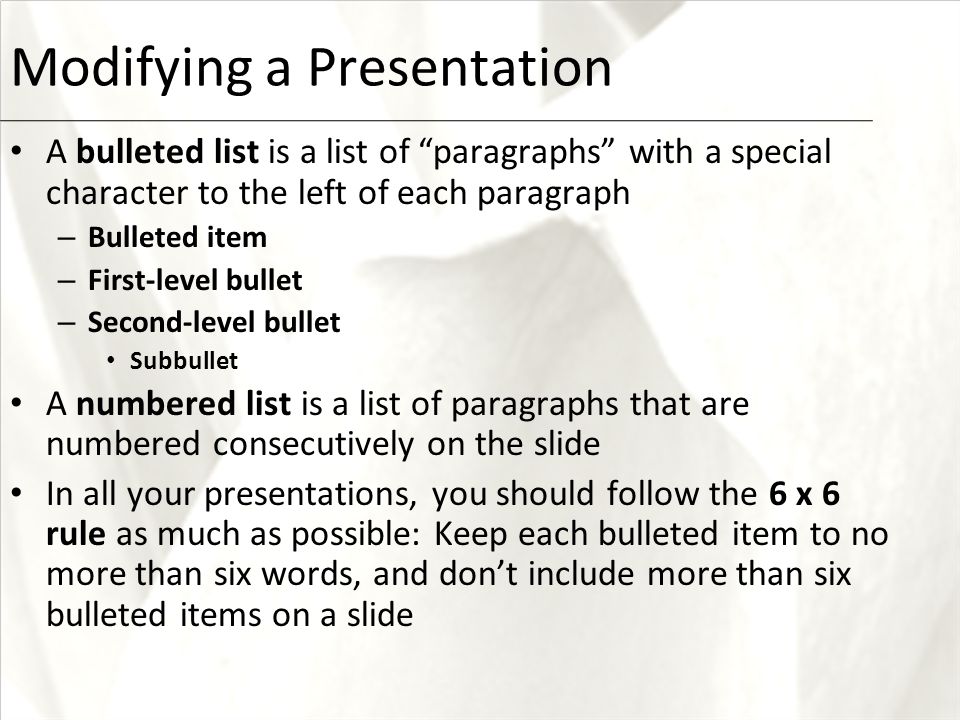 Modifying a Presentation

• A bulleted list is a list of “paragraphs” with a special character to the left of each paragraph
– Bulleted item
– First-level bullet
– Second-level bullet
• Subbullet
• A numbered list is a list of paragraphs that are numbered consecutively on the slide
• In all your presentations, you should follow the 6 x 6 rule as much as possible: Keep each bulleted item to no more than six words, and don’t include more than six bulleted items on a slide